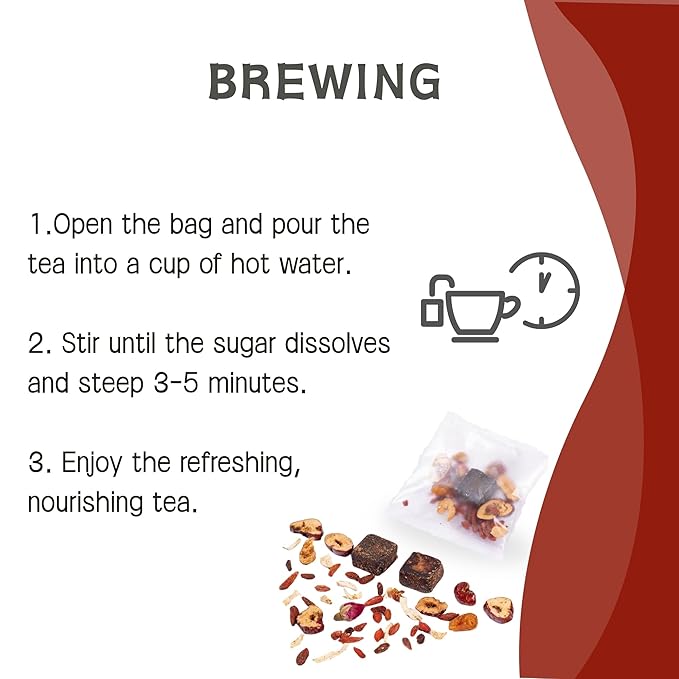 BREWING

1.Open the bag and pour the tea into a cup of hot water.

2. Stir until the sugar dissolves and steep 3-5 minutes.

3. Enjoy the refreshing, nourishing tea.